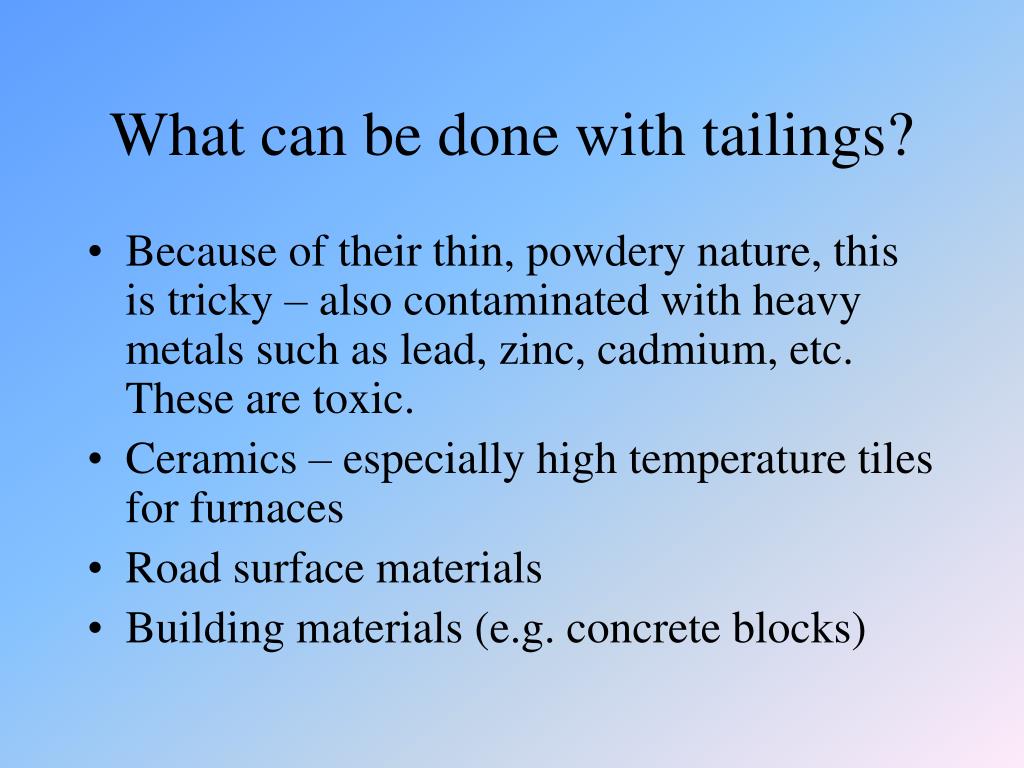 What can be done with tailings?

• Because of their thin, powdery nature, this is tricky – also contaminated with heavy metals such as lead, zinc, cadmium, etc. These are toxic.
• Ceramics – especially high temperature tiles for furnaces
• Road surface materials
• Building materials (e.g. concrete blocks)